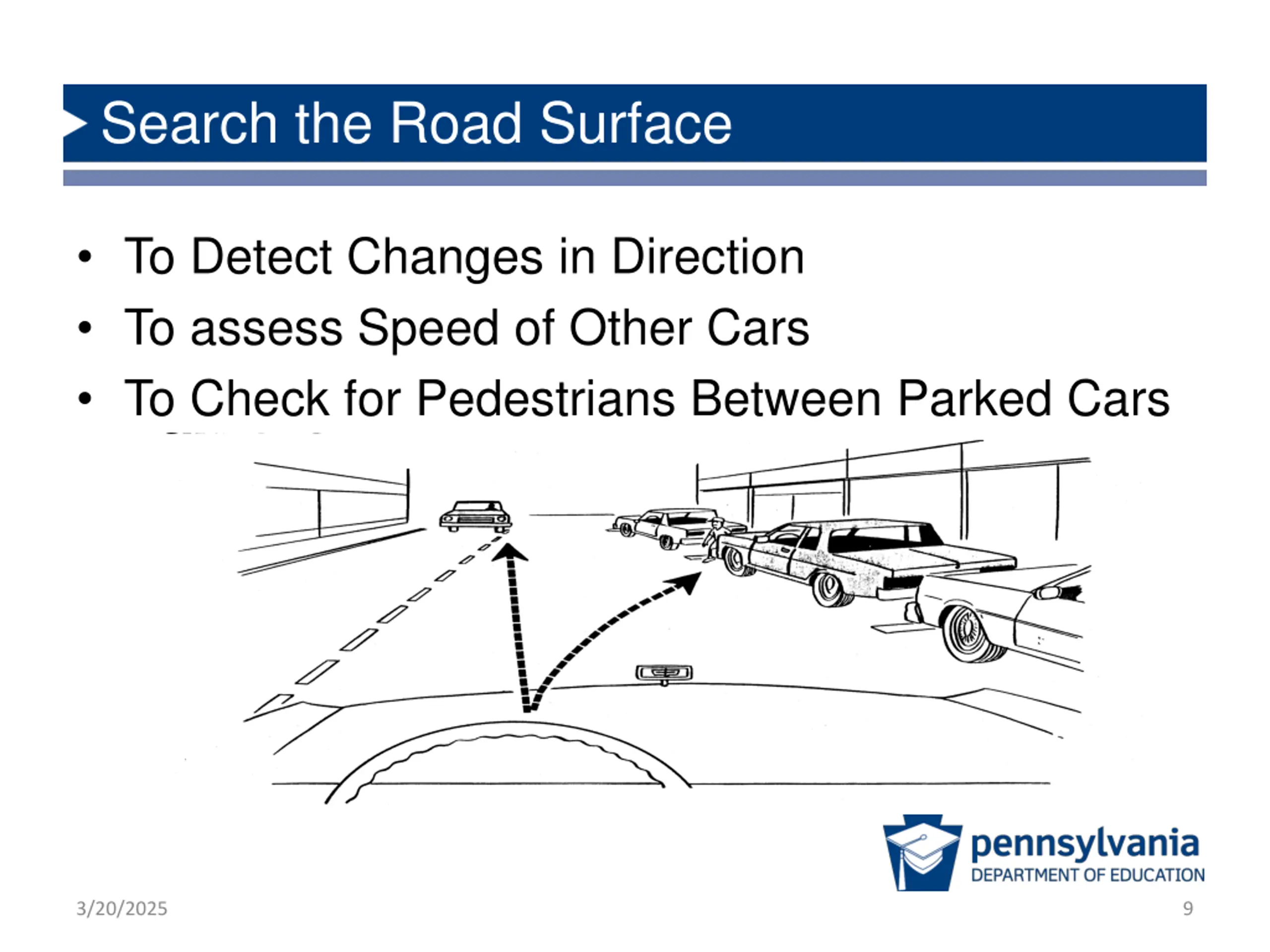 Search the Road Surface

• To Detect Changes in Direction
• To assess Speed of Other Cars
• To Check for Pedestrians Between Parked Cars

pennsylvania
DEPARTMENT OF EDUCATION

3/20/2025

9